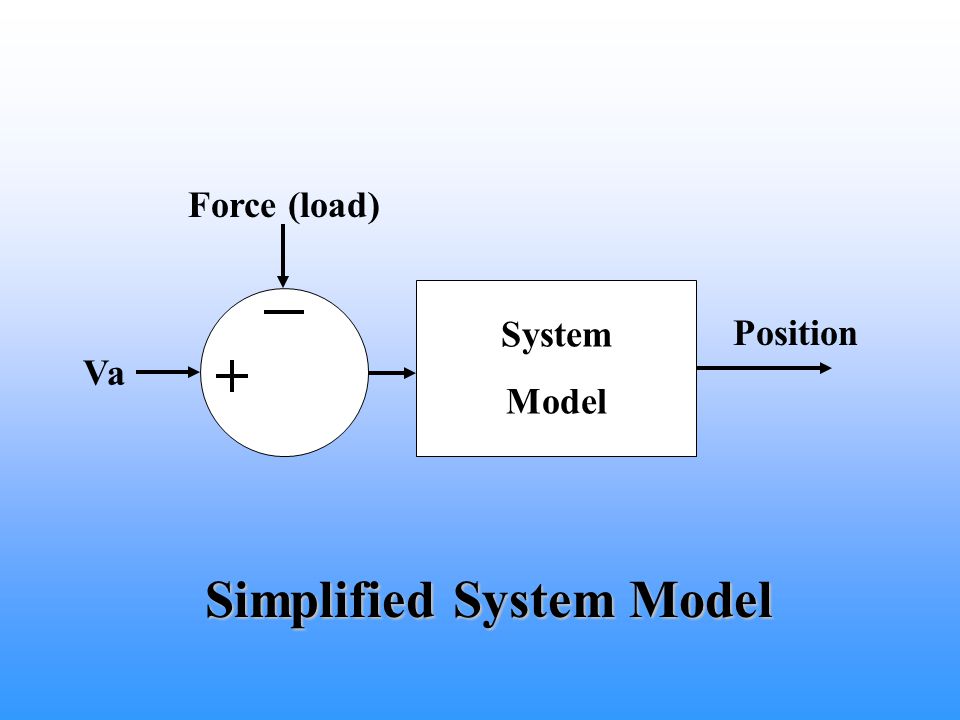 Force (load)

−

Va

+

System
Model

Position

Simplified System Model